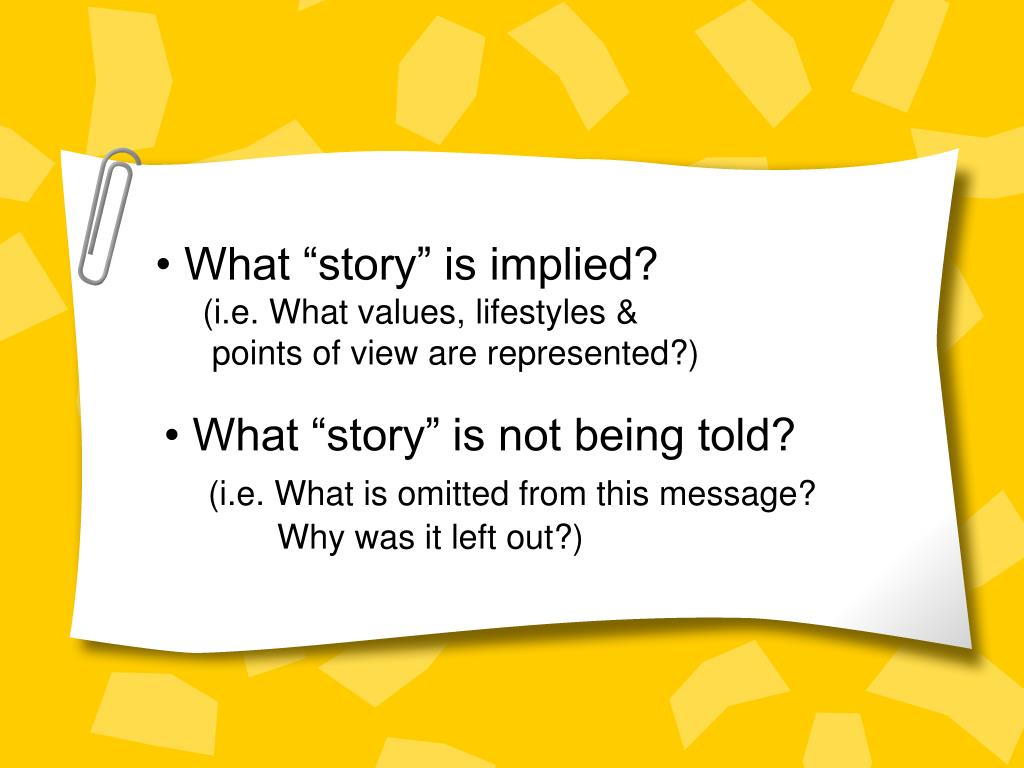 • What “story” is implied?
(i.e. What values, lifestyles & points of view are represented?)

• What “story” is not being told?
(i.e. What is omitted from this message? Why was it left out?)